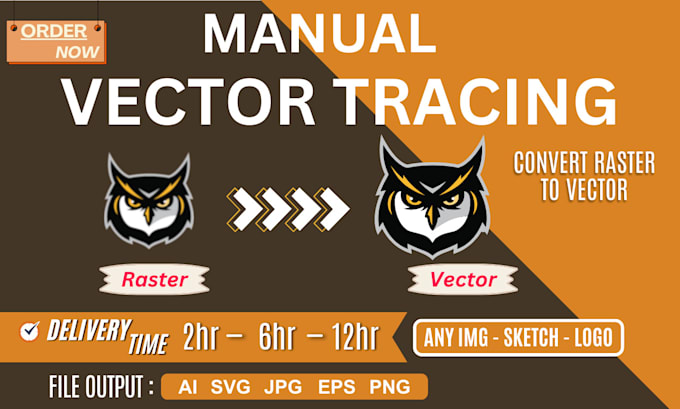 ORDER NOW

MANUAL VECTOR TRACING

CONVERT RASTER TO VECTOR

Raster

Vector

DELIVERY TIME 2hr – 6hr – 12hr

ANY IMG - SKETCH - LOGO

FILE OUTPUT : AI SVG JPG EPS PNG